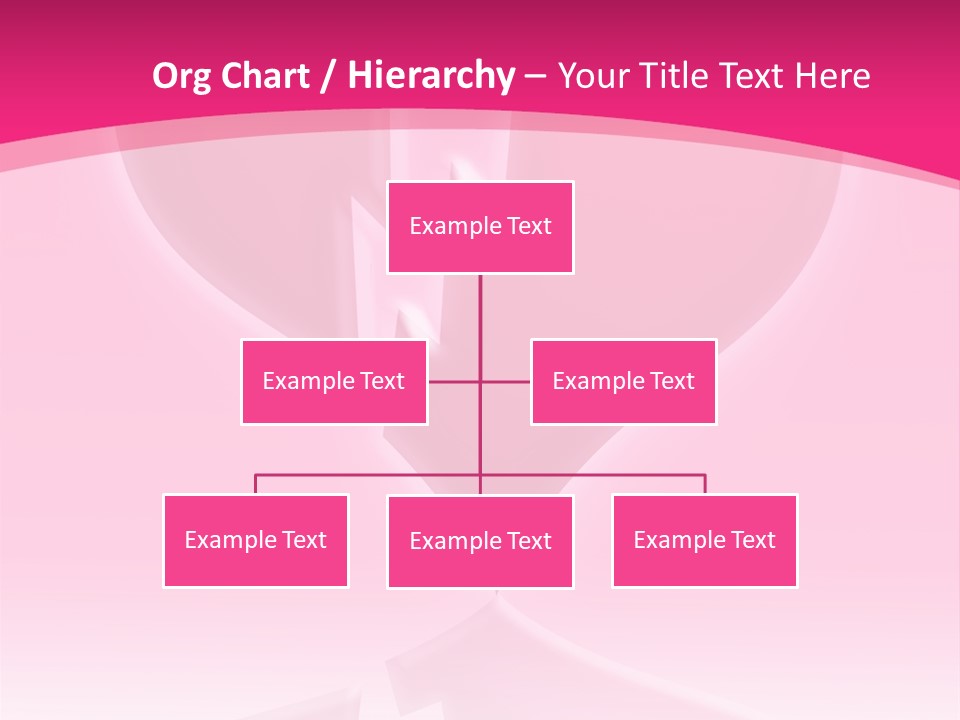 Org Chart / Hierarchy – Your Title Text Here

Example Text

Example Text

Example Text

Example Text

Example Text

Example Text